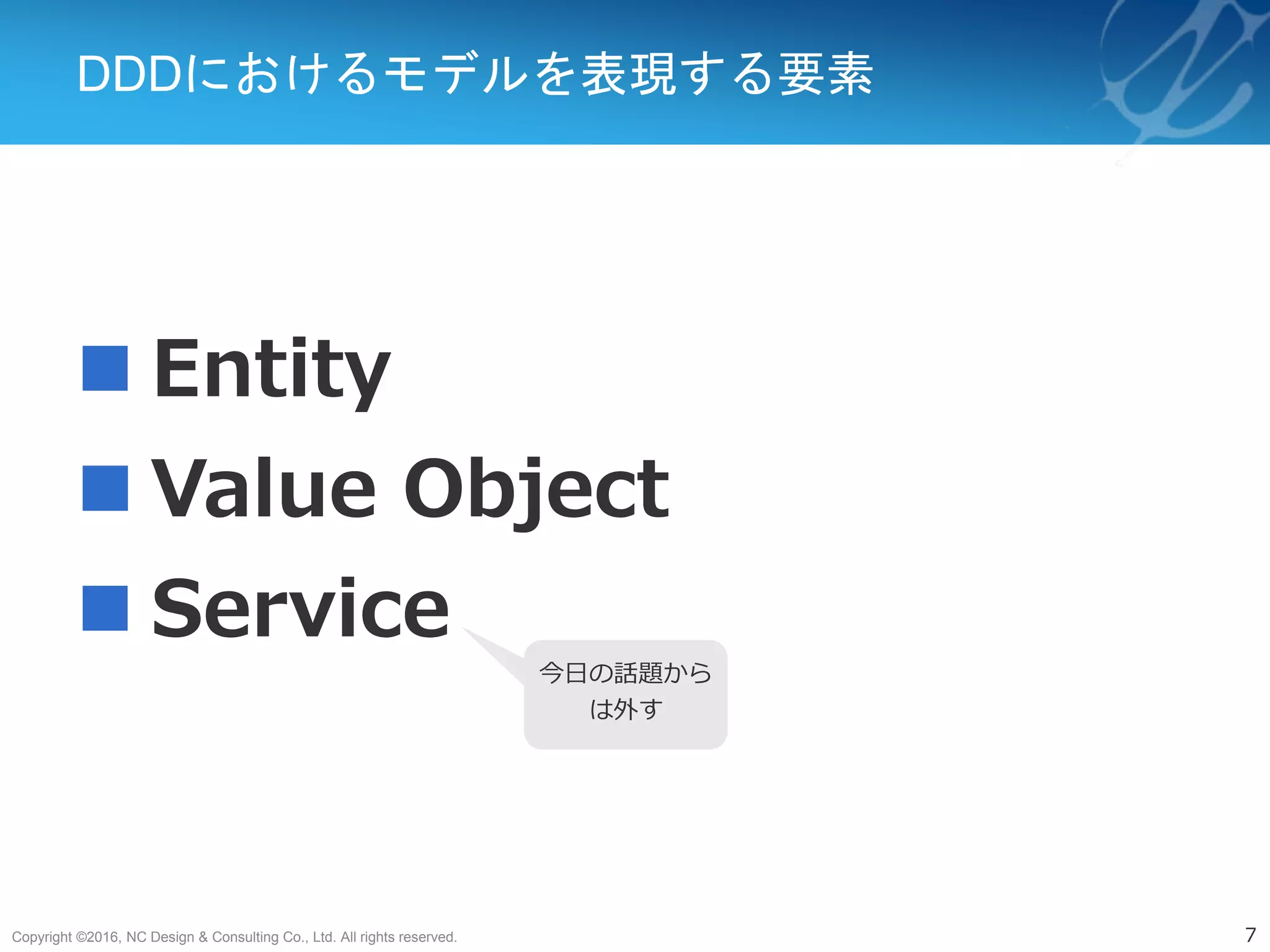 DDDにおけるモデルを表現する要素

■ Entity
■ Value Object
■ Service

今日の話題からは外す

Copyright ©2016, NC Design & Consulting Co., Ltd. All rights reserved.

7